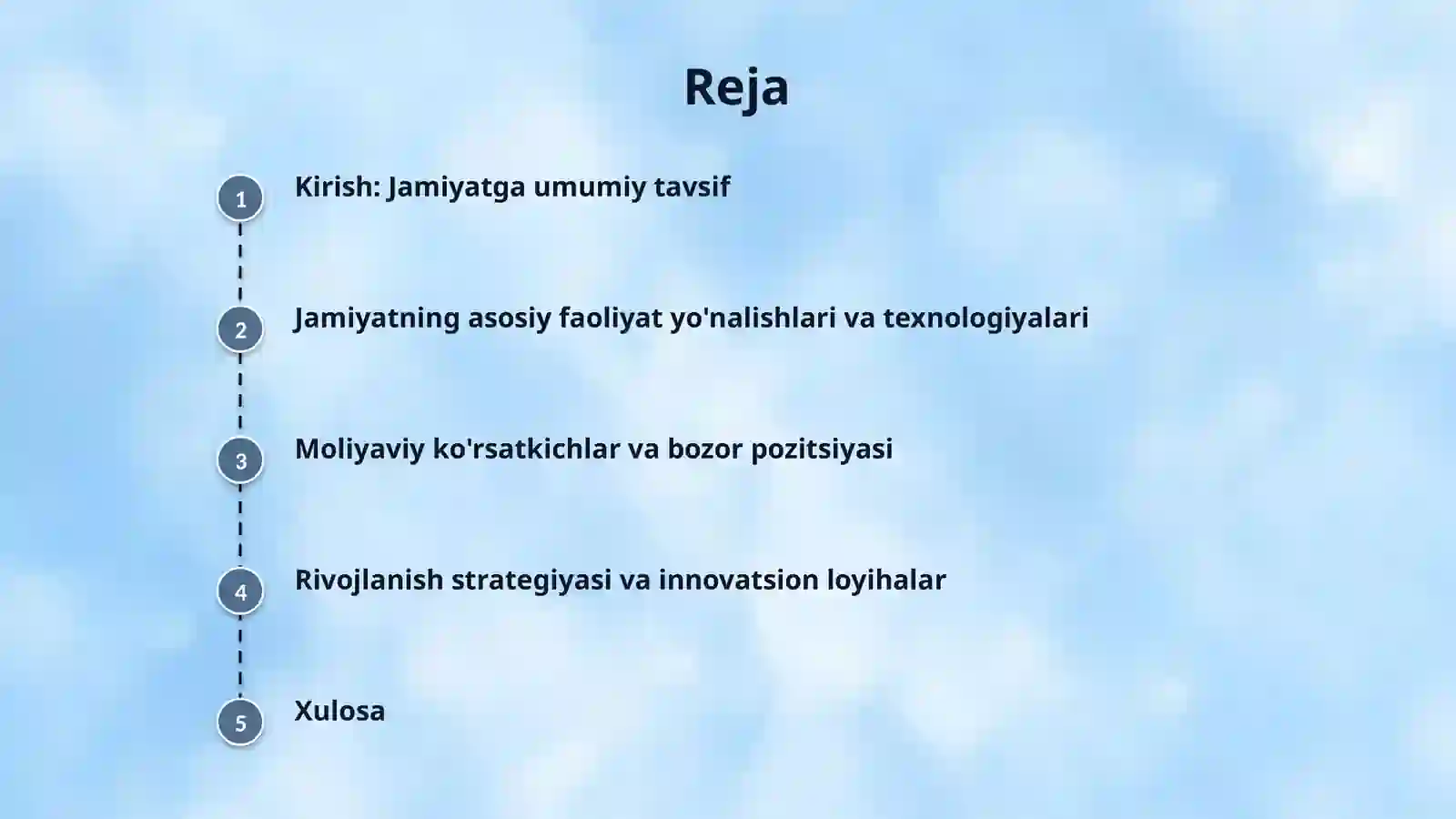 Reja

1 Kirish: Jamiyatga umumiy tavsif

2 Jamiyatning asosiy faoliyat yo'nalishlari va texnologiyalari

3 Moliyaviy ko'rsatkichlar va bozor pozitsiyasi

4 Rivojlanish strategiyasi va innovatsion loyihalar

5 Xulosa